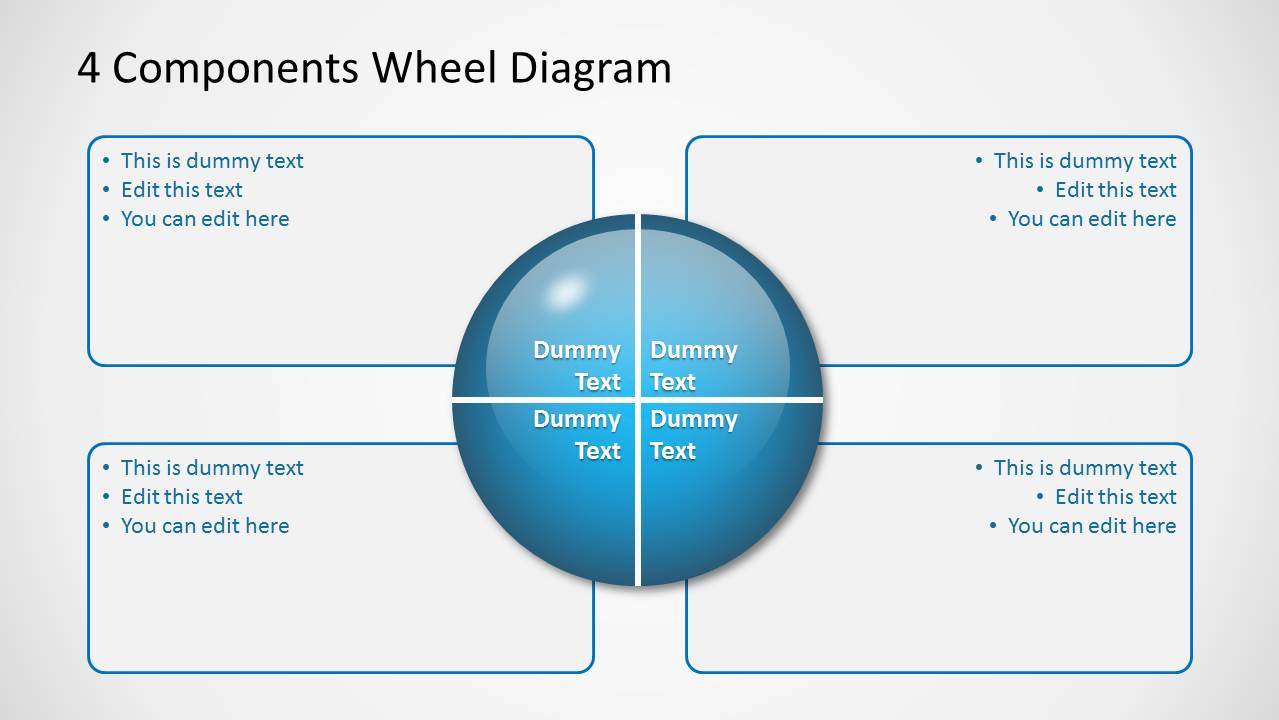 4 Components Wheel Diagram

• This is dummy text
• Edit this text
• You can edit here

• This is dummy text
• Edit this text
• You can edit here

Dummy Text

Dummy Text

Dummy Text

Dummy Text

• This is dummy text
• Edit this text
• You can edit here

• This is dummy text
• Edit this text
• You can edit here